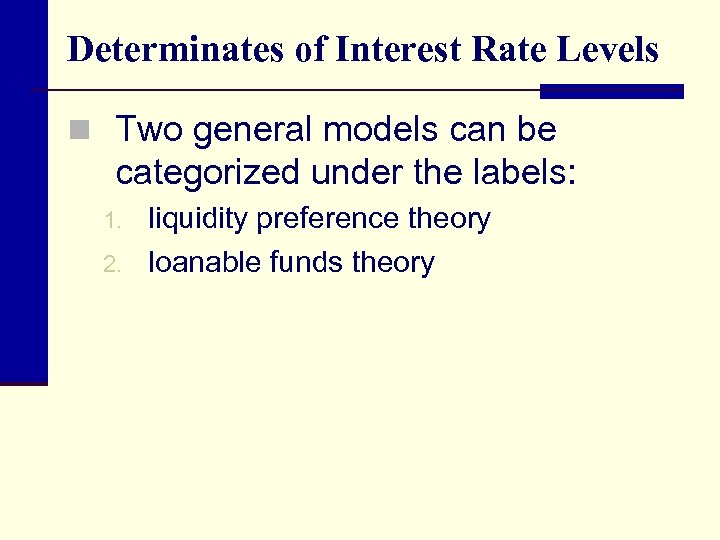 Determinates of Interest Rate Levels

Two general models can be categorized under the labels:

1. liquidity preference theory
2. loanable funds theory